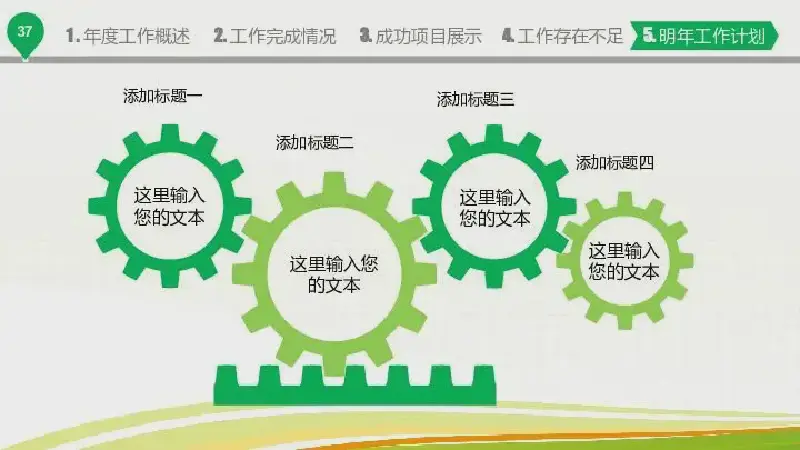 37

1. 年度工作概述 2. 工作完成情况 3. 成功项目展示 4. 工作存在不足 5. 明年工作计划

添加标题一

这里输入您的文本

添加标题二

这里输入您的文本

添加标题三

这里输入您的文本

添加标题四

这里输入您的文本